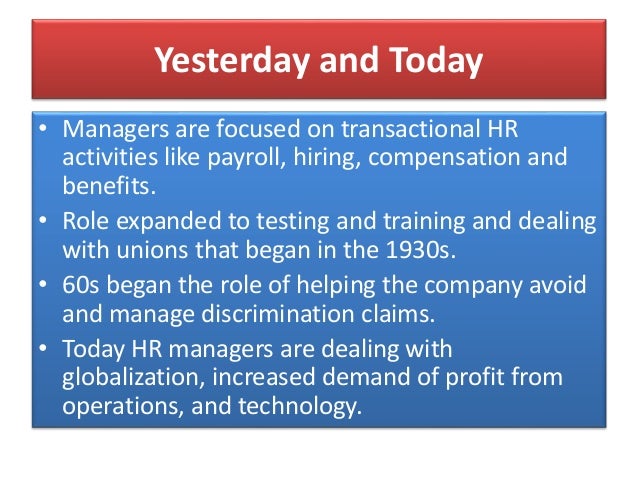 Yesterday and Today

• Managers are focused on transactional HR activities like payroll, hiring, compensation and benefits.
• Role expanded to testing and training and dealing with unions that began in the 1930s.
• 60s began the role of helping the company avoid and manage discrimination claims.
• Today HR managers are dealing with globalization, increased demand of profit from operations, and technology.